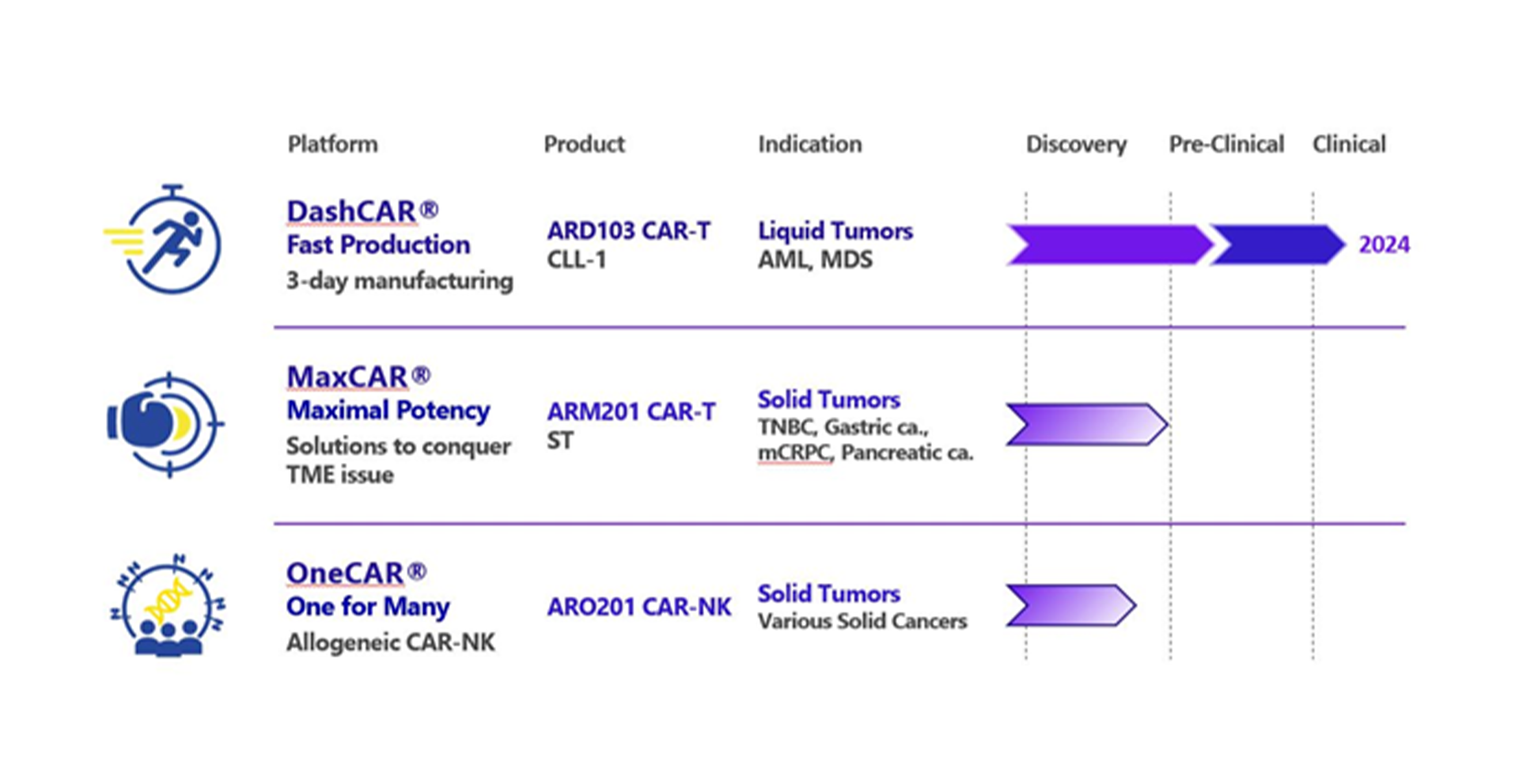 | Platform | Product | Indication | Discovery | Pre-Clinical | Clinical |
|---|---|---|---|---|---|
| DashCAR® Fast Production 3-day manufacturing | ARD103 CAR-T CLL-1 | Liquid Tumors AML, MDS | | | 2024 |
| MaxCAR® Maximal Potency Solutions to conquer TME issue | ARM201 CAR-T ST | Solid Tumors TNBC, Gastric ca., mCRPC, Pancreatic ca. | | | |
| OneCAR® One for Many Allogeneic CAR-NK | ARO201 CAR-NK | Solid Tumors Various Solid Cancers | | | |